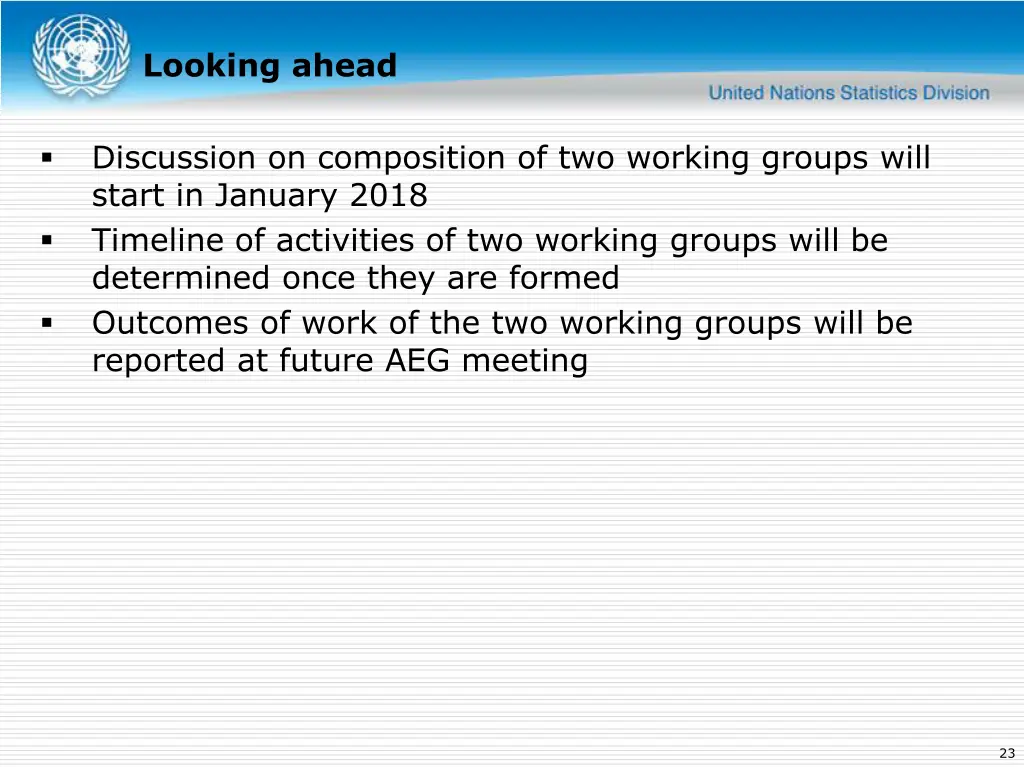 Looking ahead

United Nations Statistics Division

▪ Discussion on composition of two working groups will start in January 2018
▪ Timeline of activities of two working groups will be determined once they are formed
▪ Outcomes of work of the two working groups will be reported at future AEG meeting

23